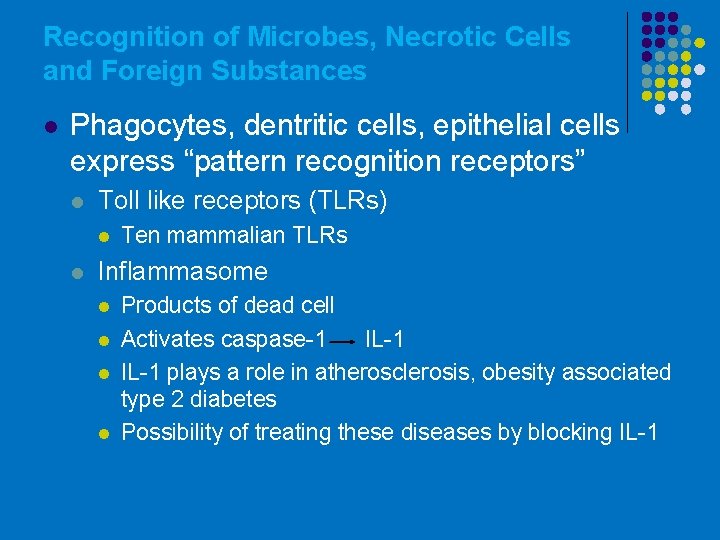 Recognition of Microbes, Necrotic Cells and Foreign Substances

- Phagocytes, dentritic cells, epithelial cells express “pattern recognition receptors”
  - Toll like receptors (TLRs)
    - Ten mammalian TLRs
  - Inflammasome
    - Products of dead cell
    - Activates caspase-1 $\rightarrow$ IL-1
    - IL-1 plays a role in atherosclerosis, obesity associated type 2 diabetes
    - Possibility of treating these diseases by blocking IL-1